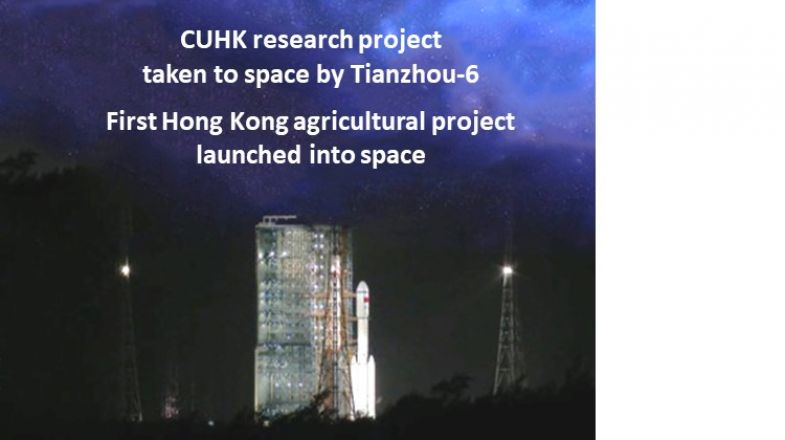 CUHK research project taken to space by Tianzhou-6

First Hong Kong agricultural project launched into space